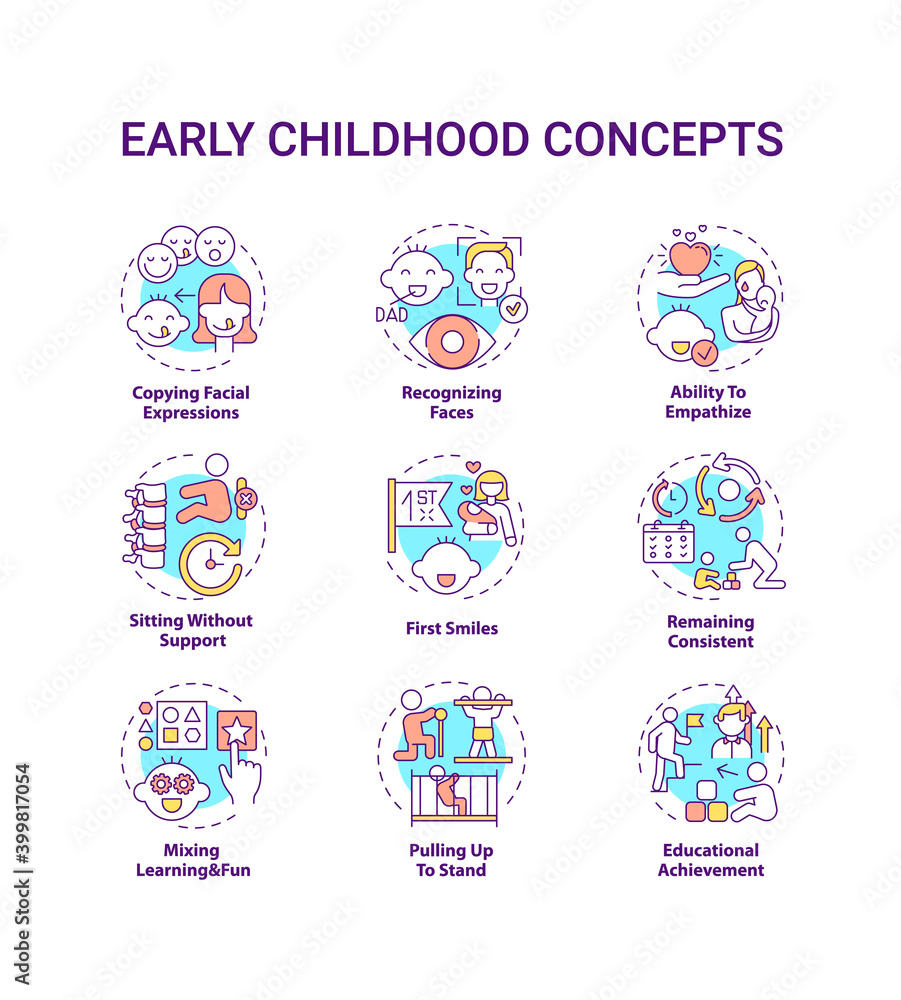 EARLY CHILDHOOD CONCEPTS

DAD

Copying Facial Expressions

Recognizing Faces

Ability To Empathize

1ST

Sitting Without Support

First Smiles

Remaining Consistent

Mixing Learning&Fun

Pulling Up To Stand

Educational Achievement

Adobe Stock | #399817054